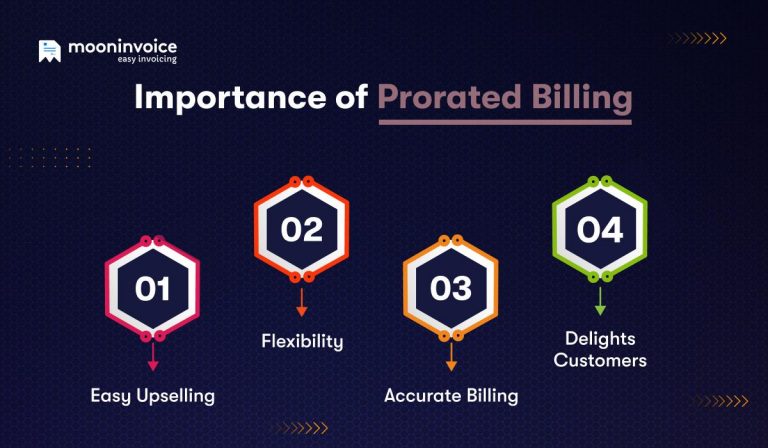 mooninvoice
easy invoicing

Importance of Prorated Billing

01
Easy Upselling

02
Flexibility

03
Accurate Billing

04
Delights Customers